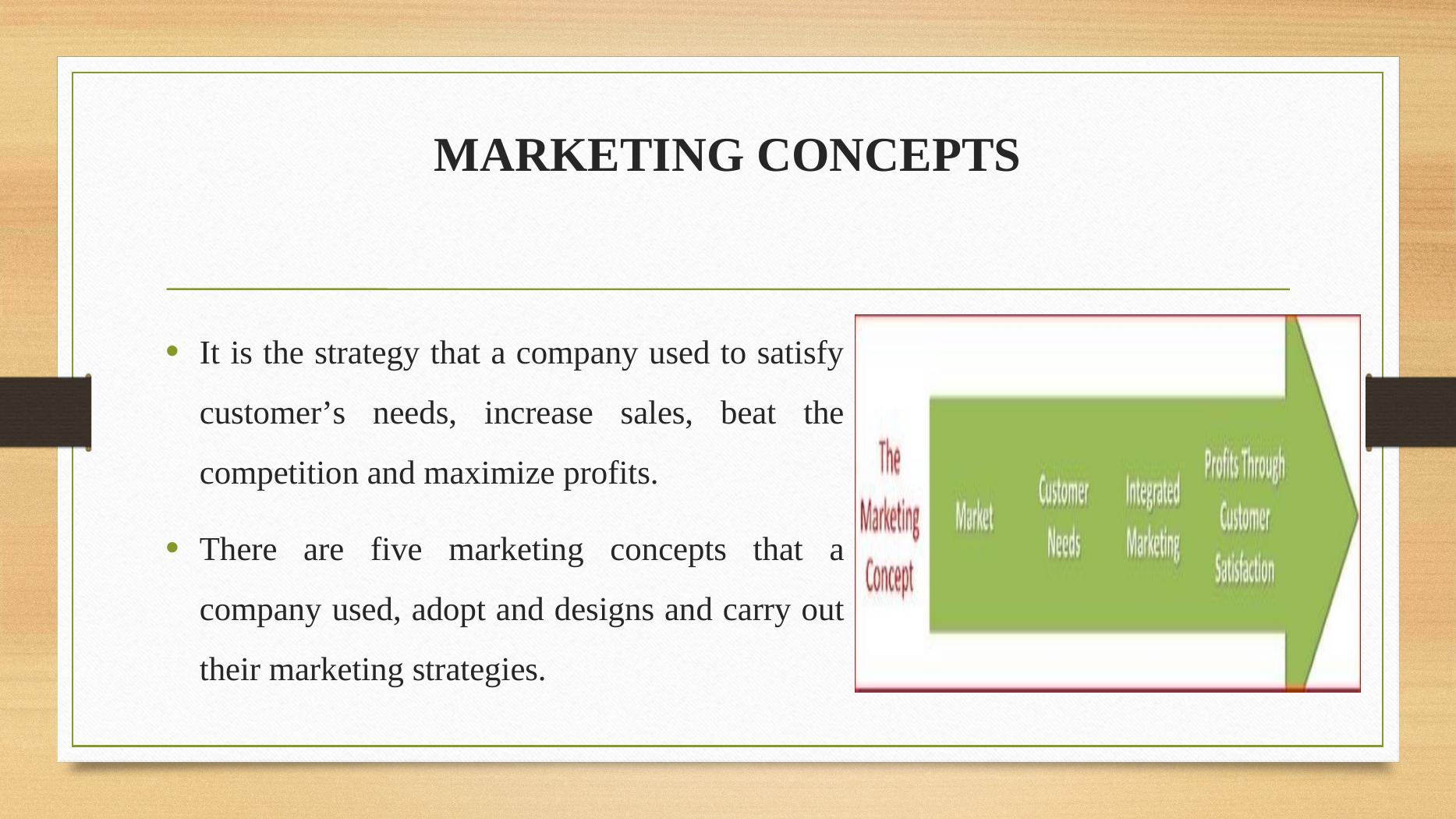 MARKETING CONCEPTS

• It is the strategy that a company used to satisfy customer’s needs, increase sales, beat the competition and maximize profits.

• There are five marketing concepts that a company used, adopt and designs and carry out their marketing strategies.

The Marketing Concept

Market

Customer Needs

Integrated Marketing

Profits Through Customer Satisfaction